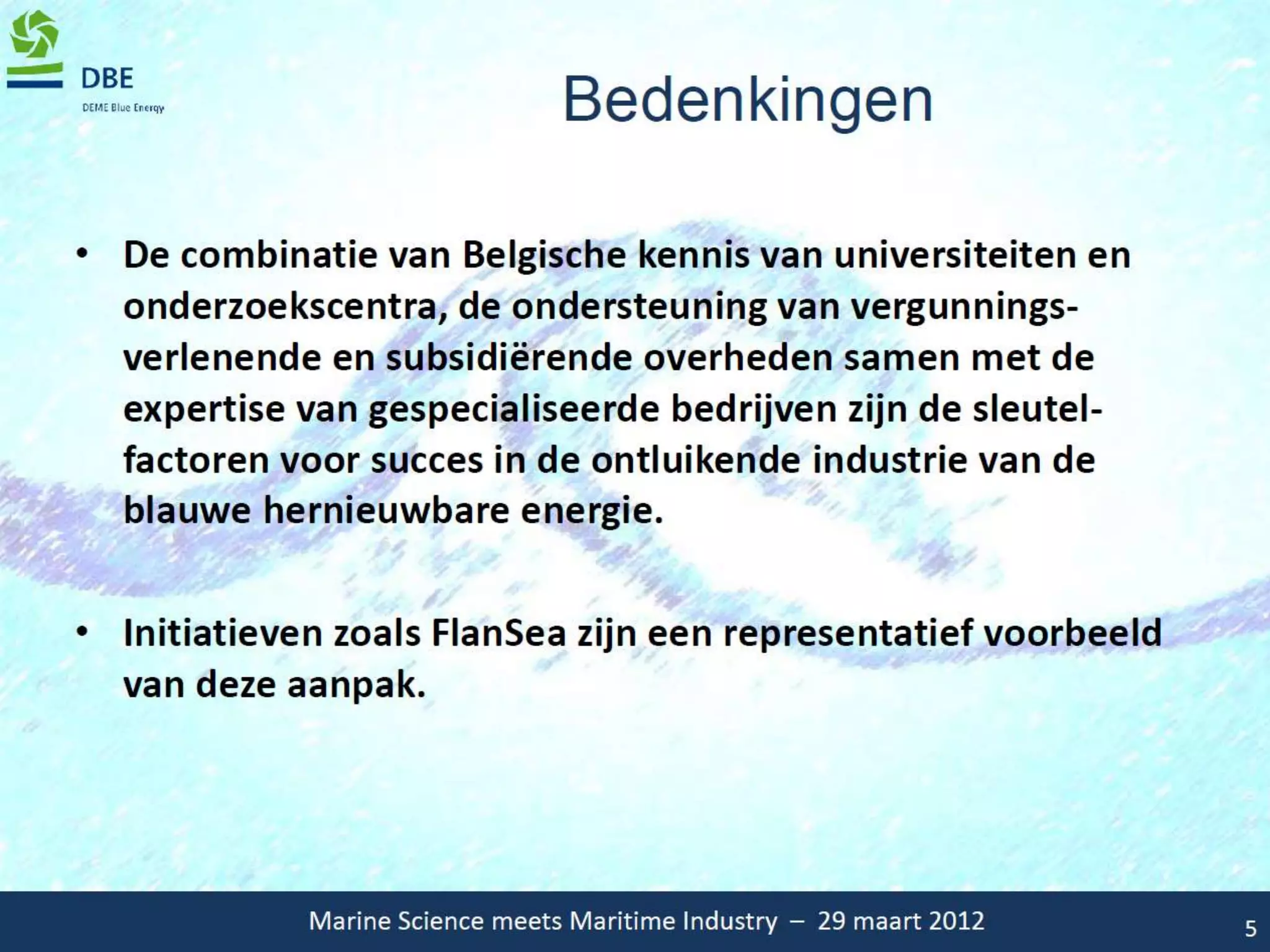 DBE
DEME Blue Energy

Bedenkingen

• De combinatie van Belgische kennis van universiteiten en onderzoekscentra, de ondersteuning van vergunningsverlenende en subsidiërende overheden samen met de expertise van gespecialiseerde bedrijven zijn de sleutelfactoren voor succes in de ontluikende industrie van de blauwe hernieuwbare energie.

• Initiatieven zoals FlanSea zijn een representatief voorbeeld van deze aanpak.

Marine Science meets Maritime Industry – 29 maart 2012

5